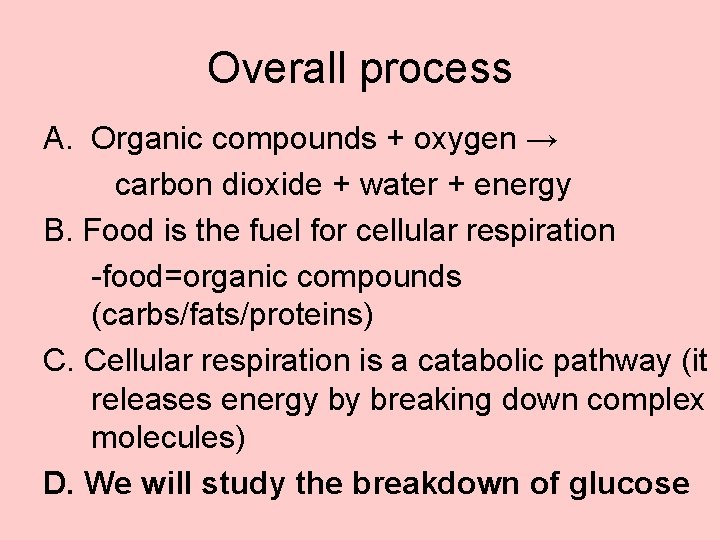 Overall process

A. Organic compounds + oxygen → carbon dioxide + water + energy

B. Food is the fuel for cellular respiration

-food=organic compounds (carbs/fats/proteins)

C. Cellular respiration is a catabolic pathway (it releases energy by breaking down complex molecules)

D. We will study the breakdown of glucose